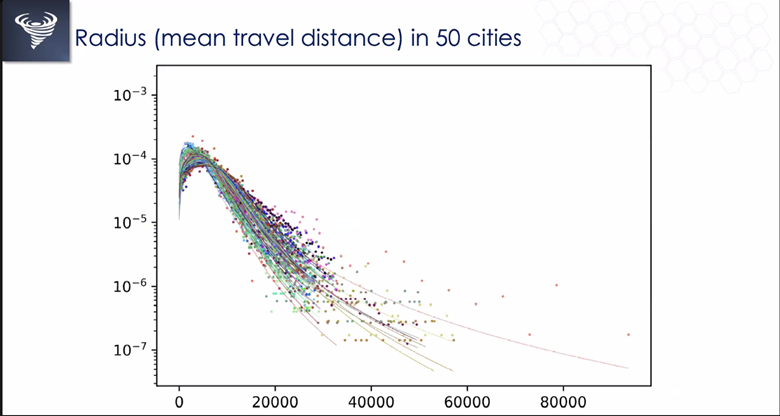 Radius (mean travel distance) in 50 cities

$10^{-3}$
$10^{-4}$
$10^{-5}$
$10^{-6}$
$10^{-7}$

0
20000
40000
60000
80000